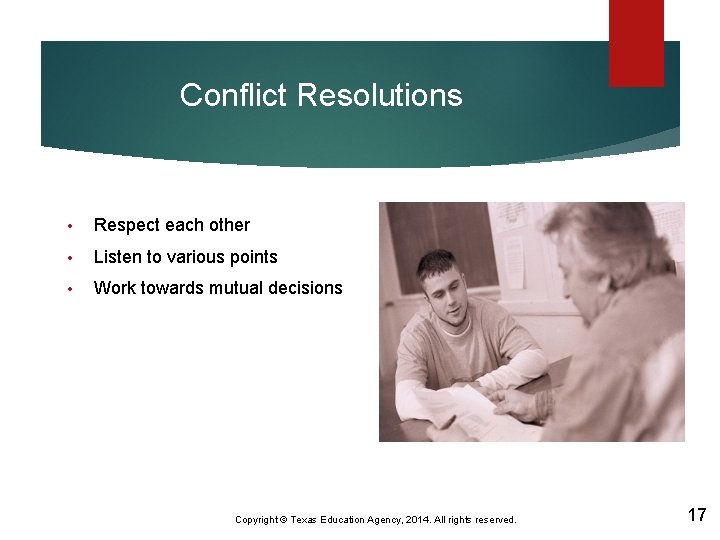 Conflict Resolutions

• Respect each other
• Listen to various points
• Work towards mutual decisions

Copyright © Texas Education Agency, 2014. All rights reserved.

17